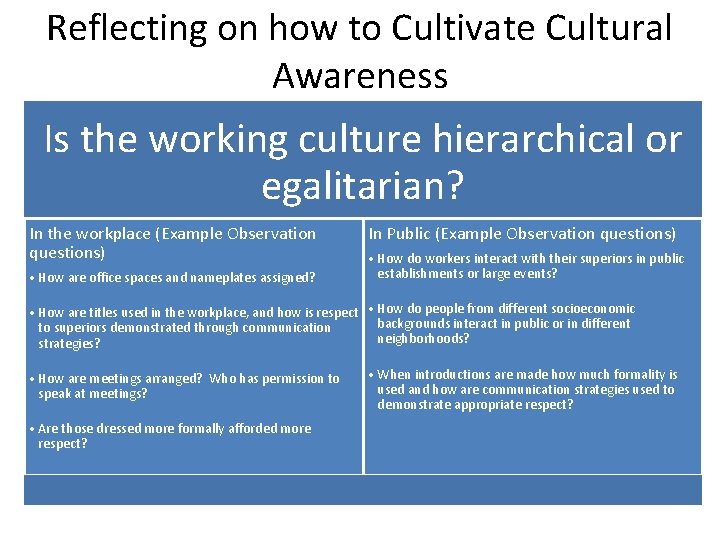 Reflecting on how to Cultivate Cultural Awareness

Is the working culture hierarchical or egalitarian?

In the workplace (Example Observation questions)

• How are office spaces and nameplates assigned?

• How are titles used in the workplace, and how is respect to superiors demonstrated through communication strategies?

• How are meetings arranged? Who has permission to speak at meetings?

• Are those dressed more formally afforded more respect?

In Public (Example Observation questions)

• How do workers interact with their superiors in public establishments or large events?

• How do people from different socioeconomic backgrounds interact in public or in different neighborhoods?

• When introductions are made how much formality is used and how are communication strategies used to demonstrate appropriate respect?